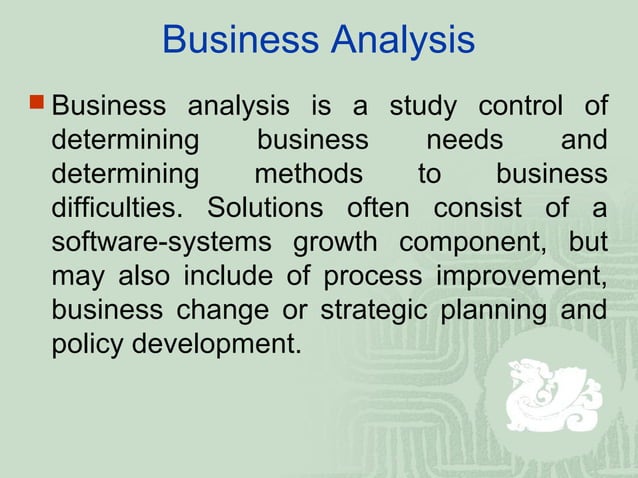 Business Analysis

Business analysis is a study control of determining business needs and determining methods to business difficulties. Solutions often consist of a software-systems growth component, but may also include of process improvement, business change or strategic planning and policy development.